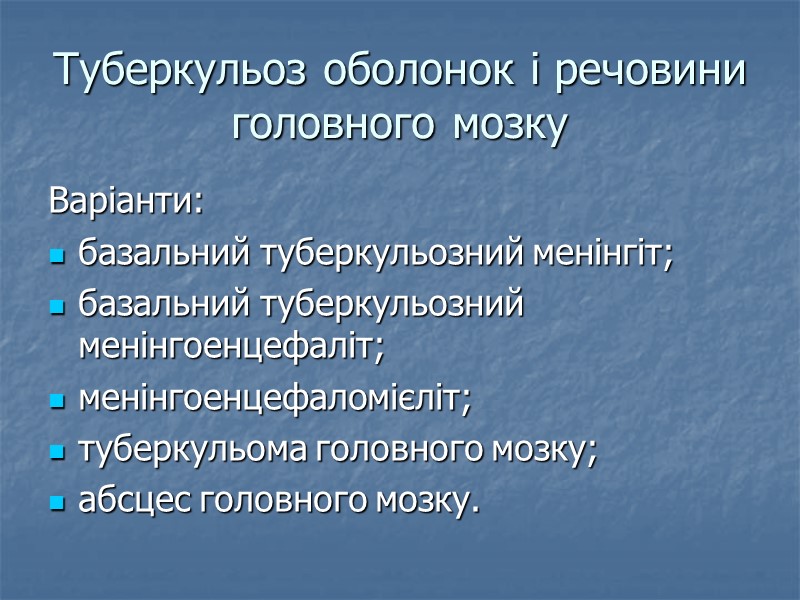 Туберкульоз оболонок і речовини головного мозку

Варіанти:

- базальний туберкульозний менінгіт;
- базальний туберкульозний менінгоенцефаліт;
- менінгоенцефаломієліт;
- туберкульома головного мозку;
- абсцес головного мозку.